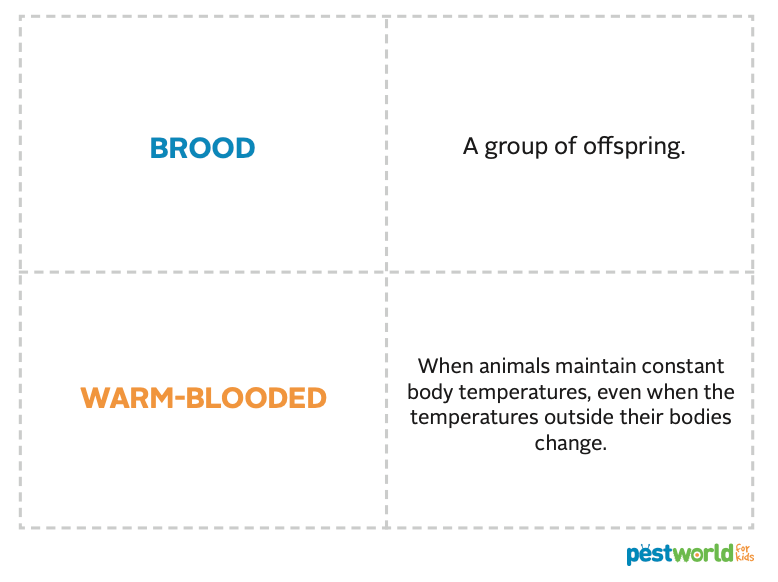 BROOD

A group of offspring.

WARM-BLOODED

When animals maintain constant body temperatures, even when the temperatures outside their bodies change.

pestworld for kids